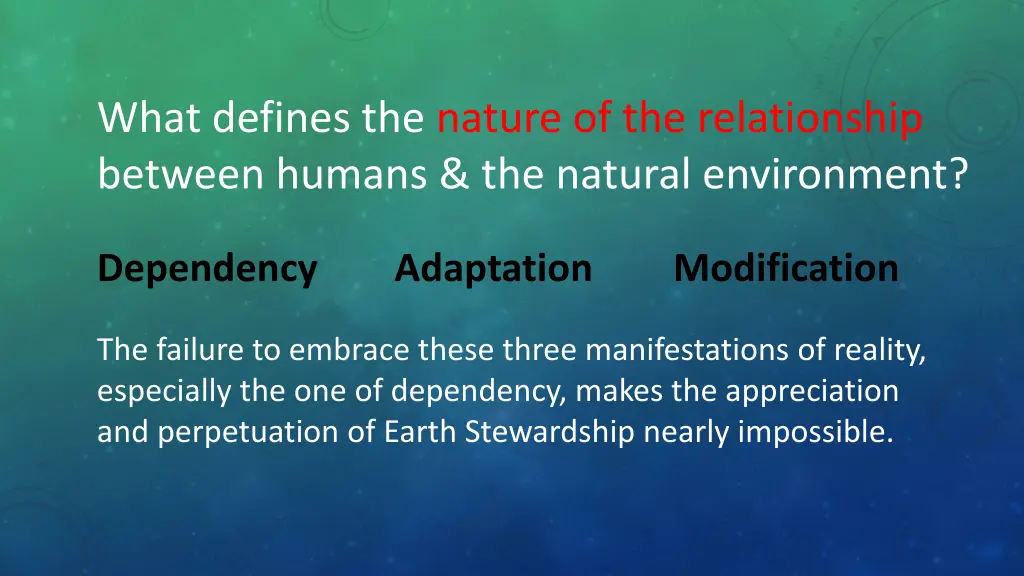 What defines the nature of the relationship between humans & the natural environment?

Dependency Adaptation Modification

The failure to embrace these three manifestations of reality, especially the one of dependency, makes the appreciation and perpetuation of Earth Stewardship nearly impossible.